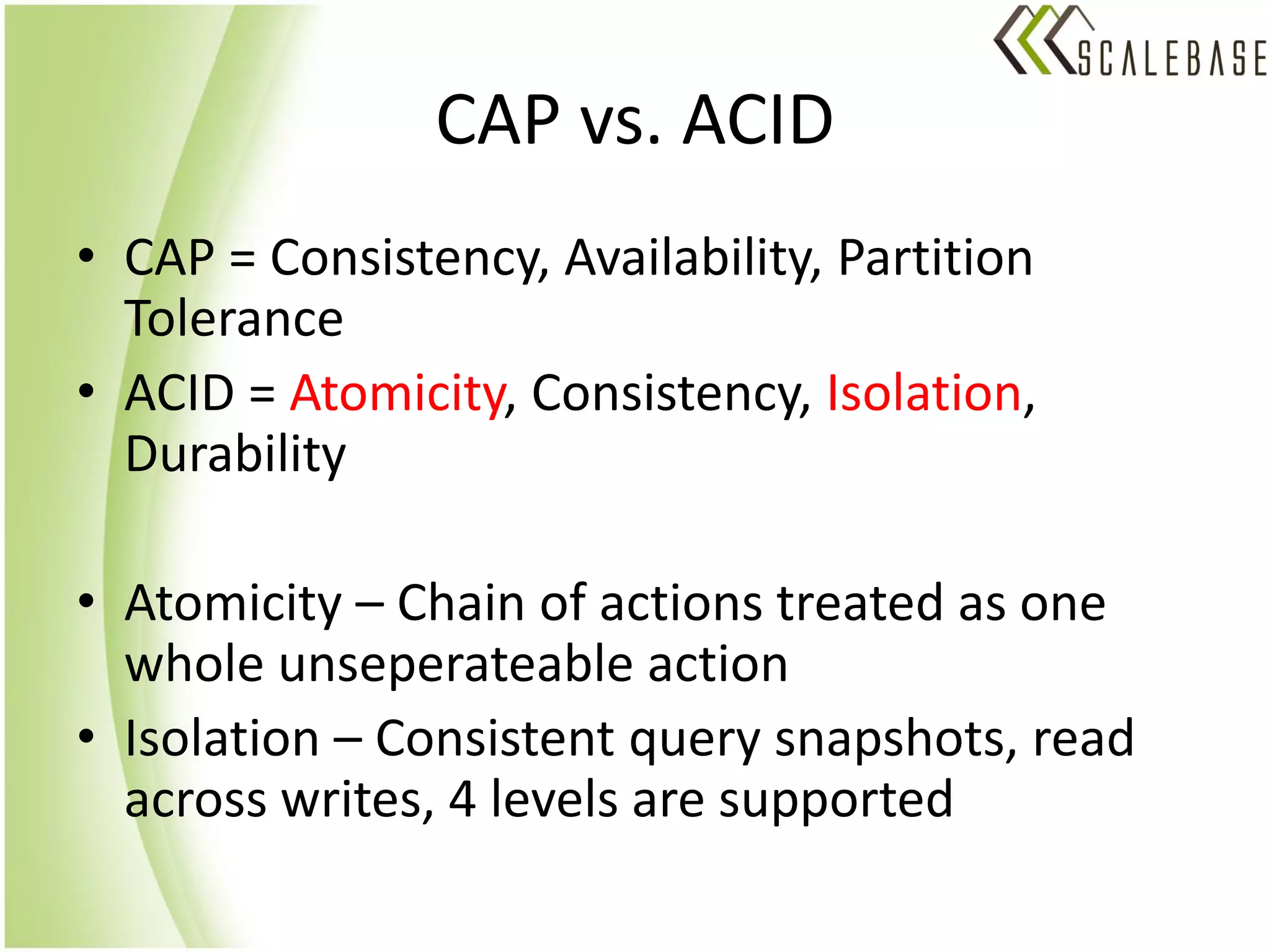 SCALEBASE

CAP vs. ACID

• CAP = Consistency, Availability, Partition Tolerance
• ACID = Atomicity, Consistency, Isolation, Durability

• Atomicity – Chain of actions treated as one whole unseperateable action
• Isolation – Consistent query snapshots, read across writes, 4 levels are supported